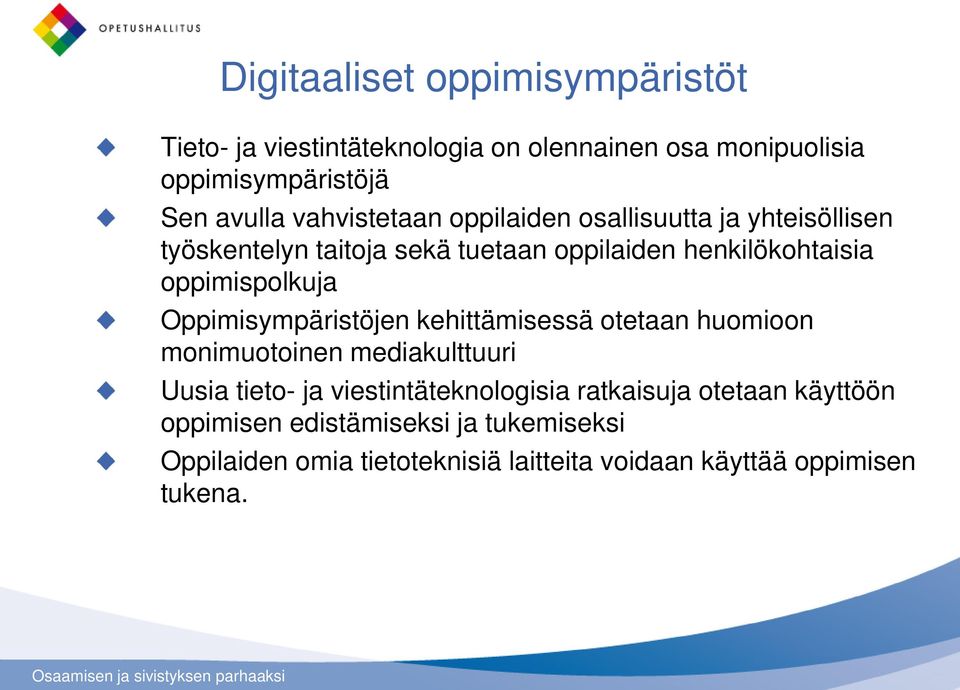 OPETUSHALLITUS

Digitaaliset oppimisympäristöt

Tieto- ja viestintäteknologia on olennainen osa monipuolisia oppimisympäristöjä

Sen avulla vahvistetaan oppilaiden osallisuutta ja yhteisöllisen työskentelyn taitoja sekä tuetaan oppilaiden henkilökohtaisia oppimispolkuja

Oppimisympäristöjen kehittämisessä otetaan huomioon monimuotoinen mediakulttuuri

Uusia tieto- ja viestintäteknologisia ratkaisuja otetaan käyttöön oppimisen edistämiseksi ja tukemiseksi

Oppilaiden omia tietoteknisiä laitteita voidaan käyttää oppimisen tukena.

Osaamisen ja sivistyksen parhaaksi